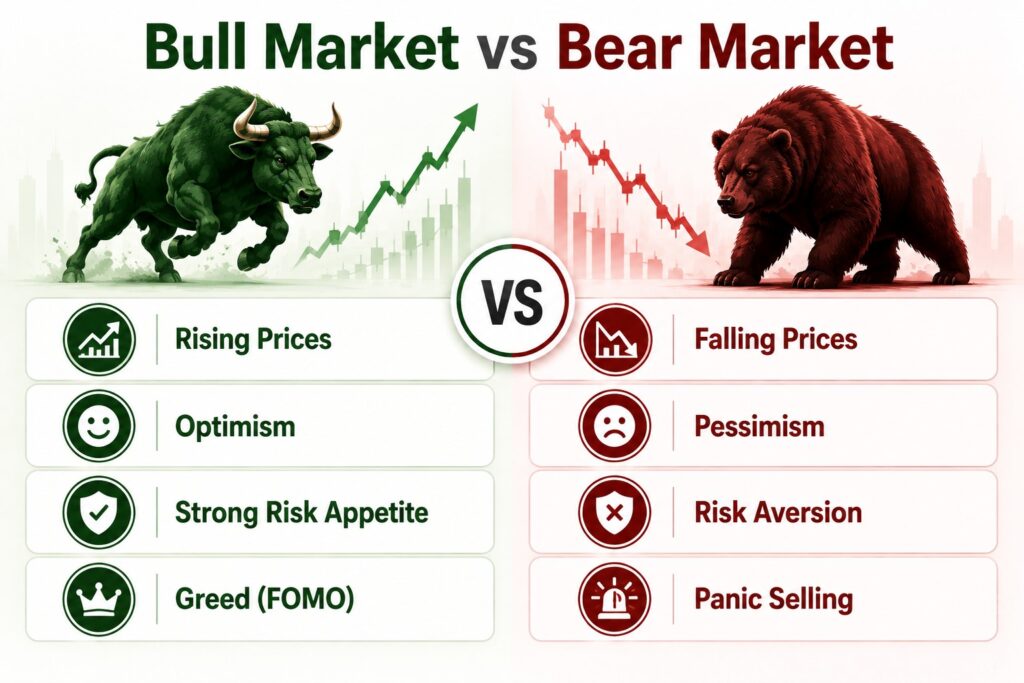 Bull Market vs Bear Market

VS

Rising Prices

Optimism

Strong Risk Appetite

Greed (FOMO)

Falling Prices

Pessimism

Risk Aversion

Panic Selling